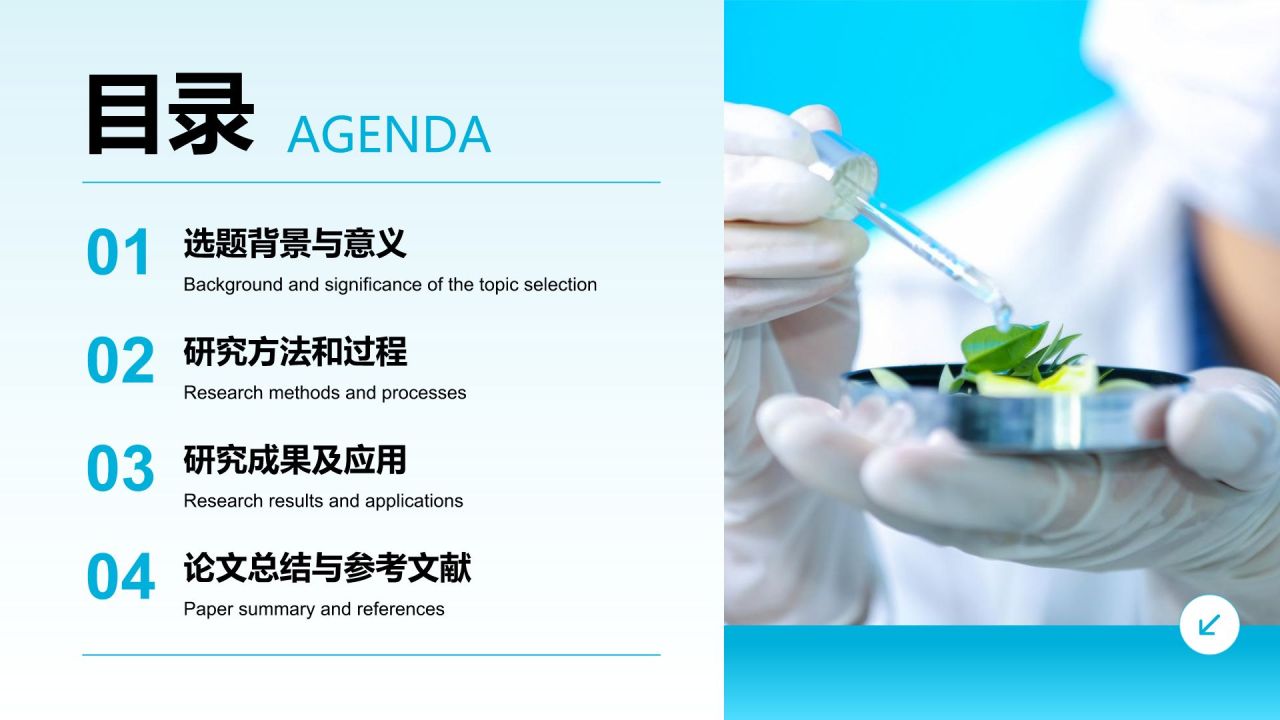 目录 AGENDA

01 选题背景与意义
Background and significance of the topic selection

02 研究方法和过程
Research methods and processes

03 研究成果及应用
Research results and applications

04 论文总结与参考文献
Paper summary and references